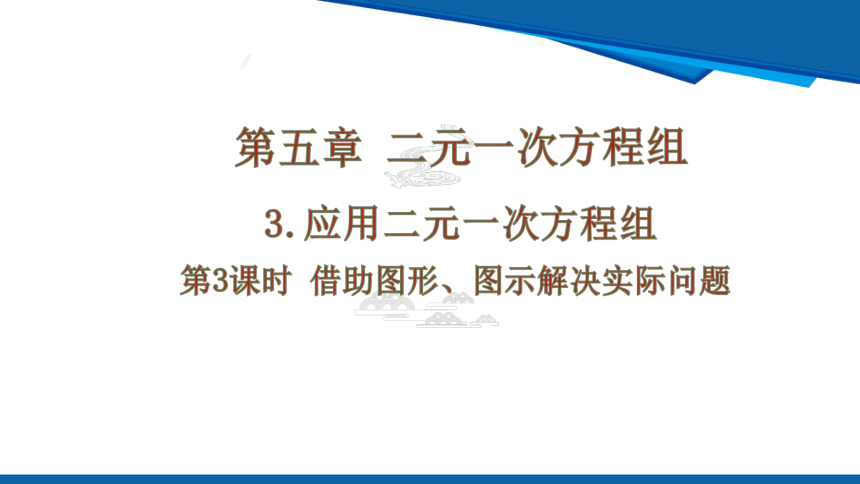 第五章 二元一次方程组

3. 应用二元一次方程组

第3课时 借助图形、图示解决实际问题